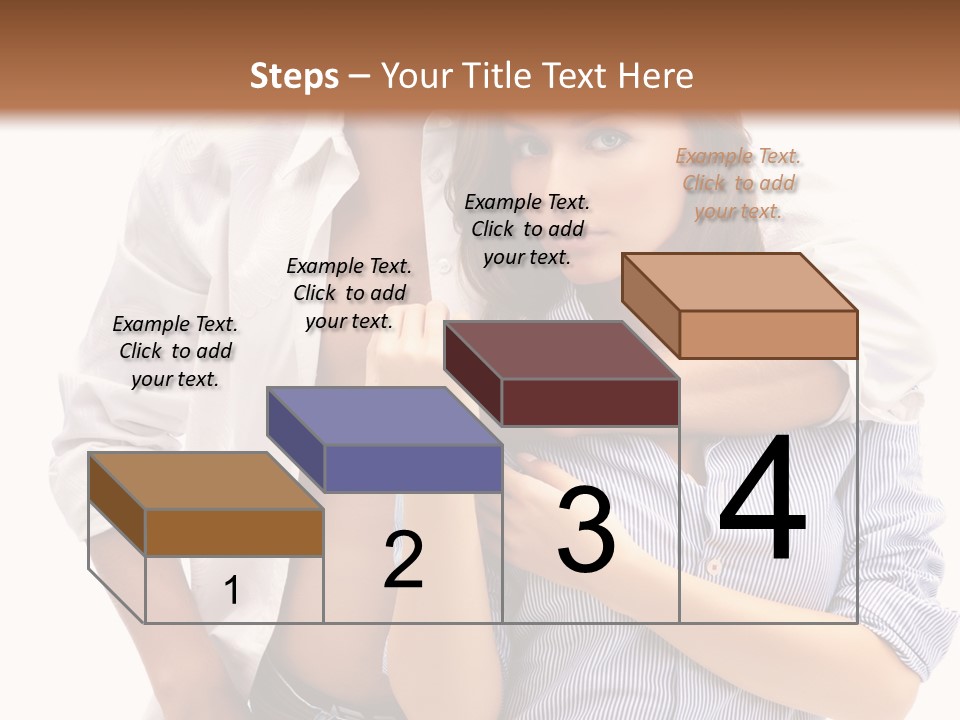 Steps – Your Title Text Here

Example Text. Click to add your text.

Example Text. Click to add your text.

Example Text. Click to add your text.

Example Text. Click to add your text.

1

2

3

4